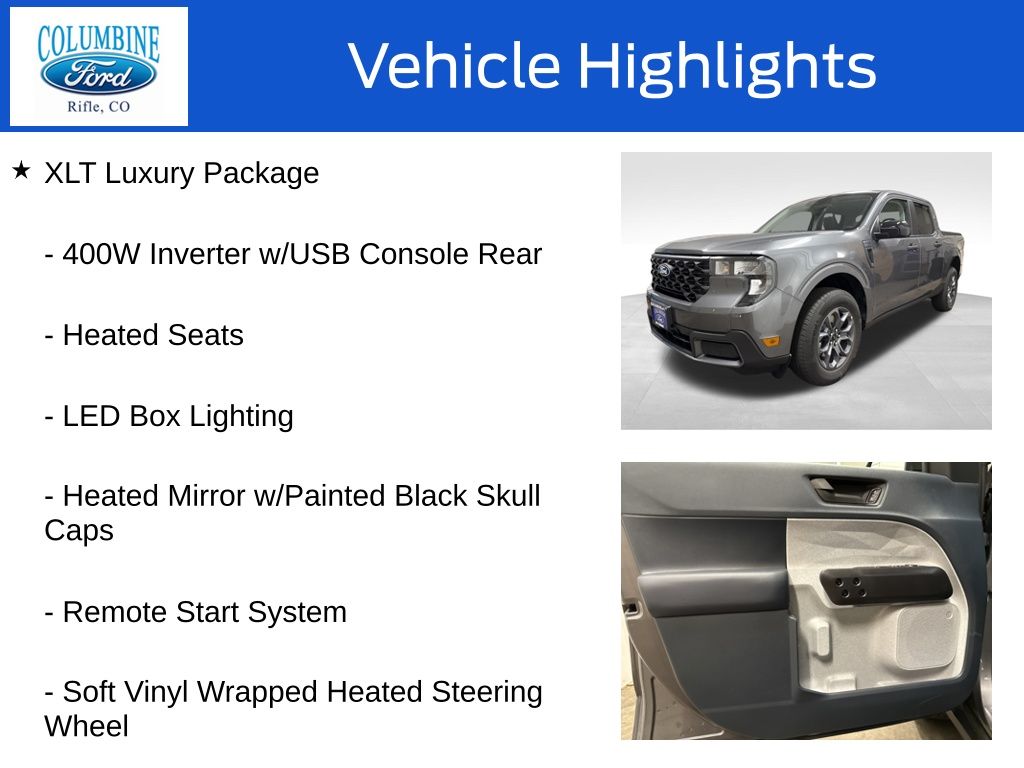 COLUMBINE
Ford
Rifle, CO

Vehicle Highlights

★ XLT Luxury Package

- 400W Inverter w/USB Console Rear

- Heated Seats

- LED Box Lighting

- Heated Mirror w/Painted Black Skull Caps

- Remote Start System

- Soft Vinyl Wrapped Heated Steering Wheel